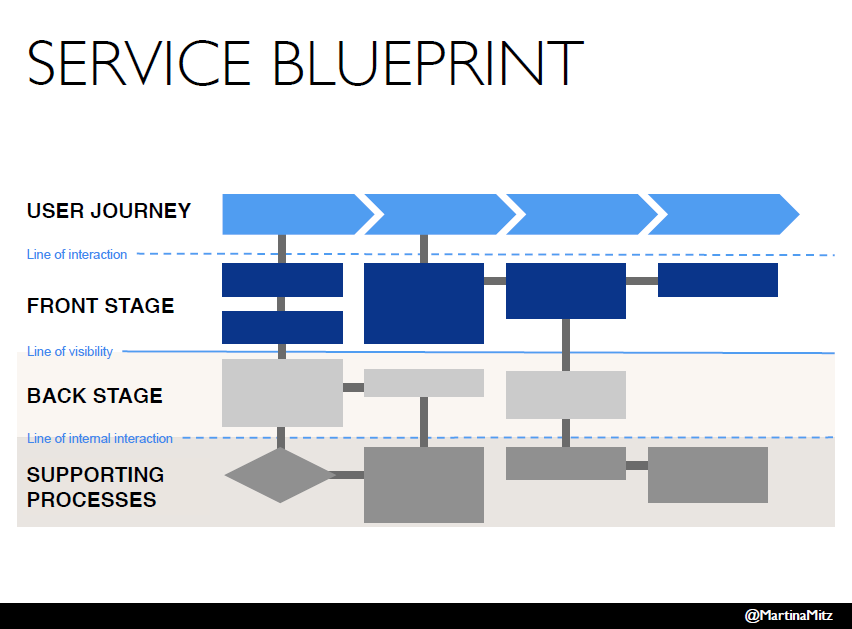 SERVICE BLUEPRINT

USER JOURNEY

Line of interaction

FRONT STAGE

Line of visibility

BACK STAGE

Line of internal interaction

SUPPORTING PROCESSES

@MartinaMitz